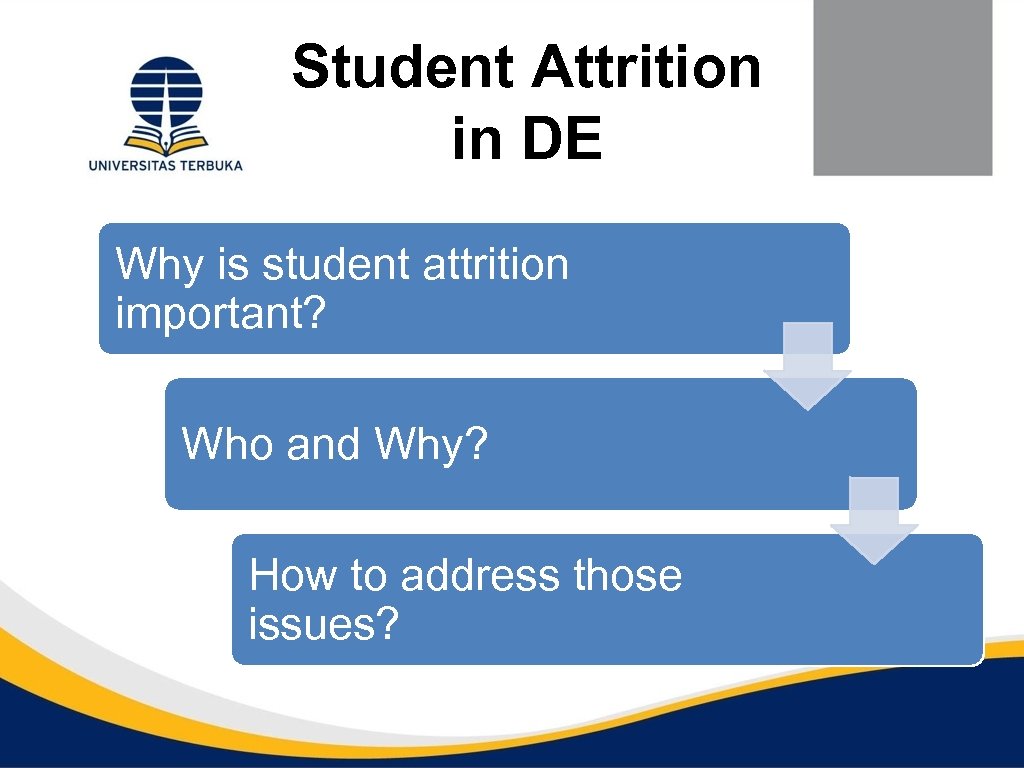 UNIVERSITAS TERBUKA

Student Attrition in DE

Why is student attrition important?

Who and Why?

How to address those issues?